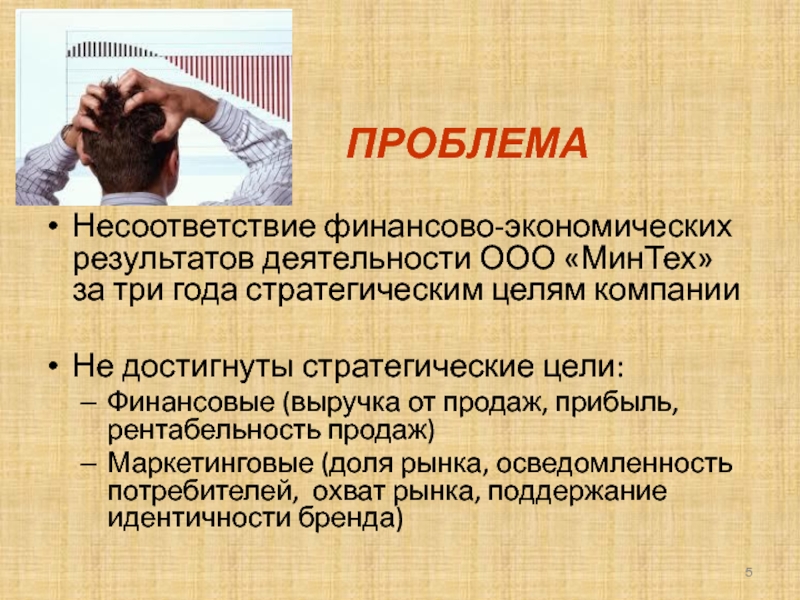 ПРОБЛЕМА

• Несоответствие финансово-экономических результатов деятельности ООО «МинТех» за три года стратегическим целям компании

• Не достигнуты стратегические цели:
– Финансовые (выручка от продаж, прибыль, рентабельность продаж)
– Маркетинговые (доля рынка, осведомленность потребителей, охват рынка, поддержание идентичности бренда)

5